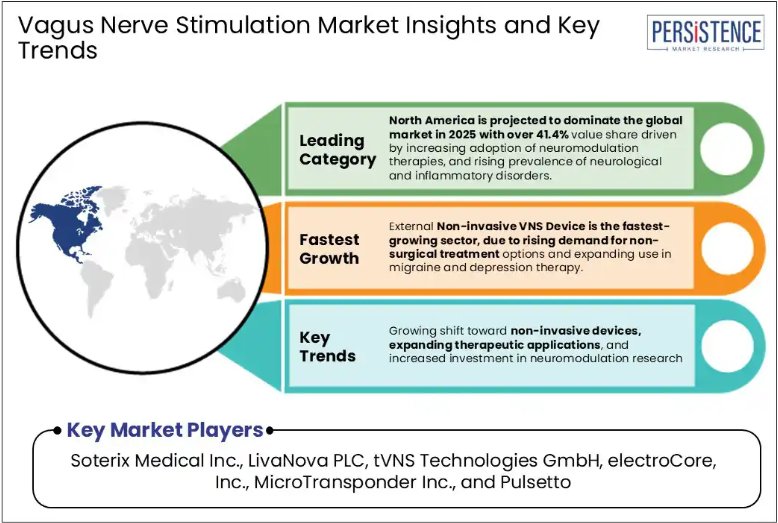 Vagus Nerve Stimulation Market Insights and Key Trends

PERSISTENCE
MARKET RESEARCH

Leading Category

North America is projected to dominate the global market in 2025 with over 41.4% value share driven by increasing adoption of neuromodulation therapies, and rising prevalence of neurological and inflammatory disorders.

Fastest Growth

External Non-invasive VNS Device is the fastest-growing sector, due to rising demand for non-surgical treatment options and expanding use in migraine and depression therapy.

Key Trends

Growing shift toward non-invasive devices, expanding therapeutic applications, and increased investment in neuromodulation research

Key Market Players

Soterix Medical Inc., LivaNova PLC, tVNS Technologies GmbH, electroCore, Inc., MicroTransponder Inc., and Pulsetto